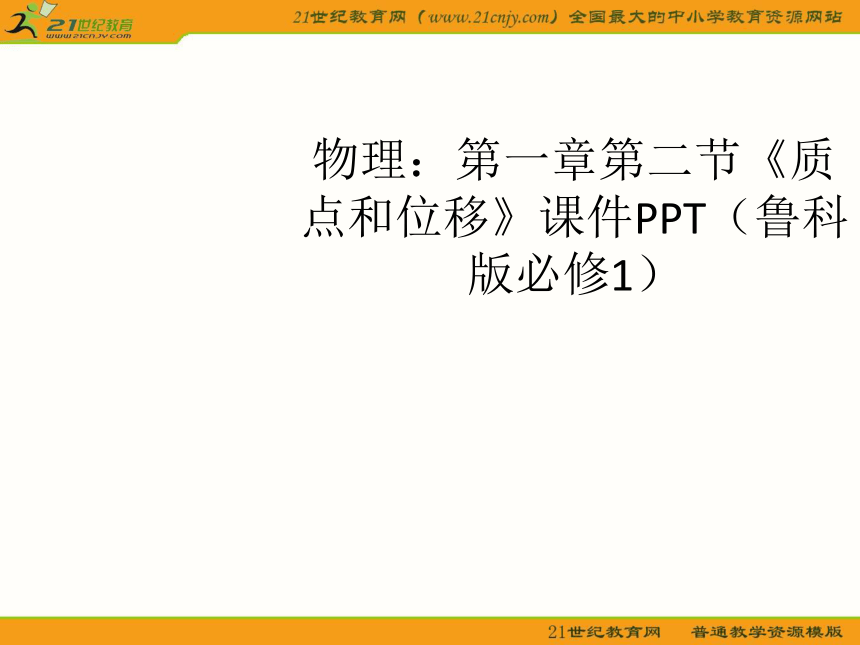 21世纪教育
www.21cnjy.com

21世纪教育网（www.21cnjy.com）全国最大的中小学教育资源网站

物理：第一章第二节《质点和位移》课件PPT（鲁科版必修1）

21世纪教育网　普通教学资源模版